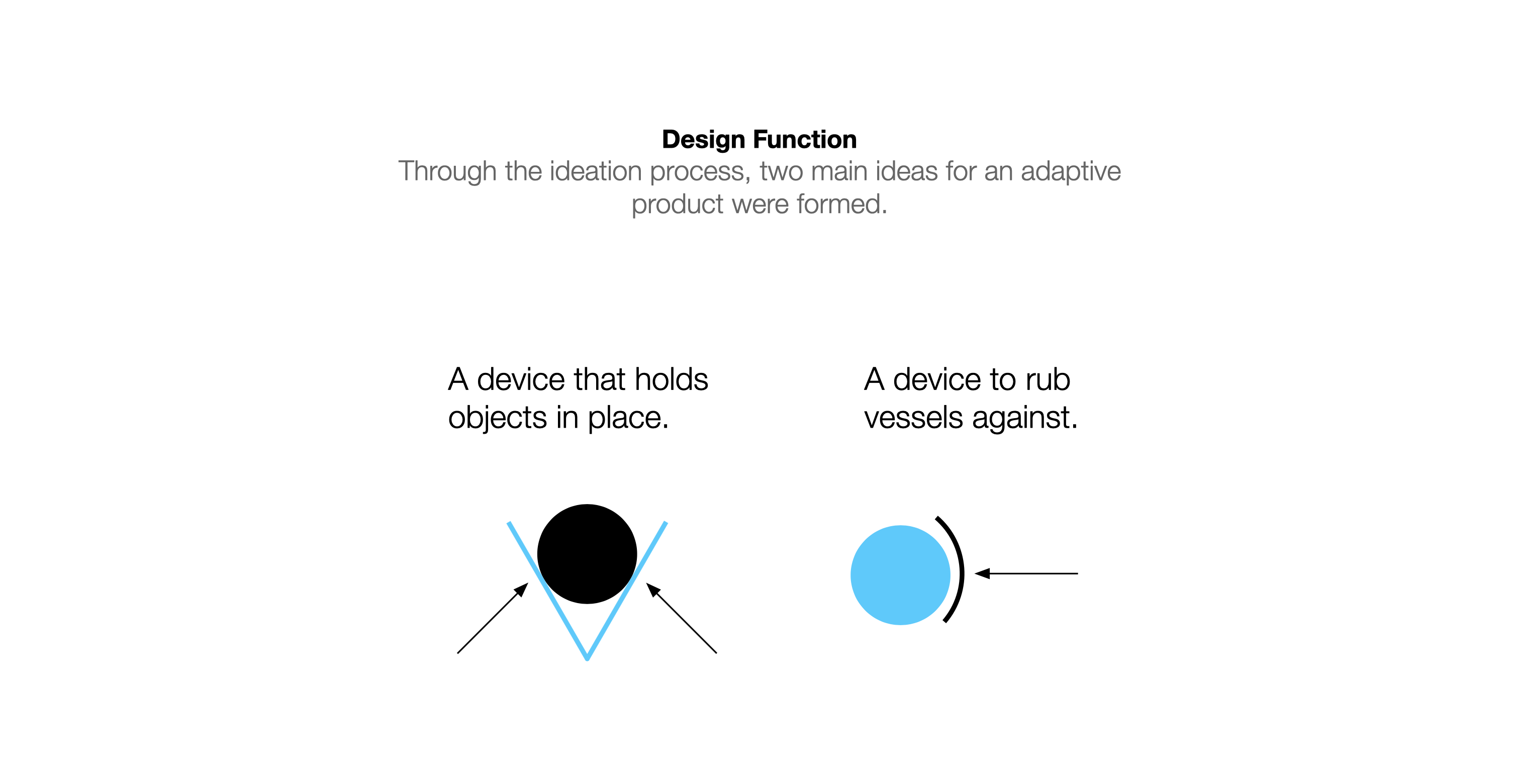 Design Function
Through the ideation process, two main ideas for an adaptive product were formed.

A device that holds objects in place.

A device to rub vessels against.